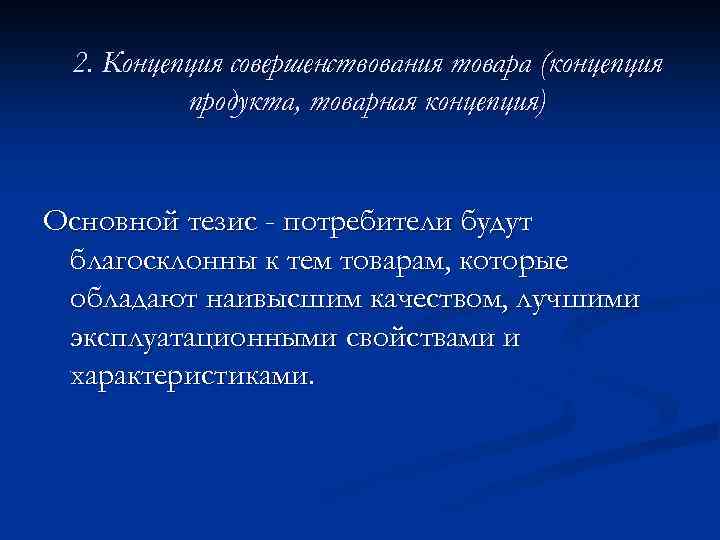 2. Концепция совершенствования товара (концепция продукта, товарная концепция)

Основной тезис - потребители будут благосклонны к тем товарам, которые обладают наивысшим качеством, лучшими эксплуатационными свойствами и характеристиками.